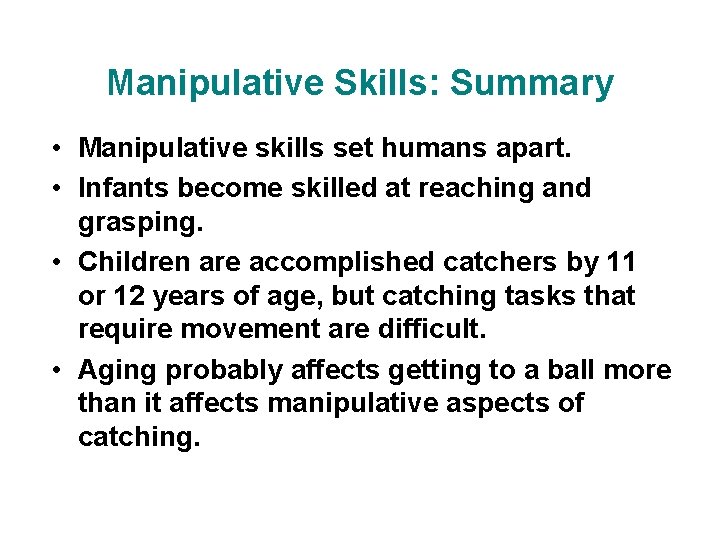 Manipulative Skills: Summary

• Manipulative skills set humans apart.
• Infants become skilled at reaching and grasping.
• Children are accomplished catchers by 11 or 12 years of age, but catching tasks that require movement are difficult.
• Aging probably affects getting to a ball more than it affects manipulative aspects of catching.